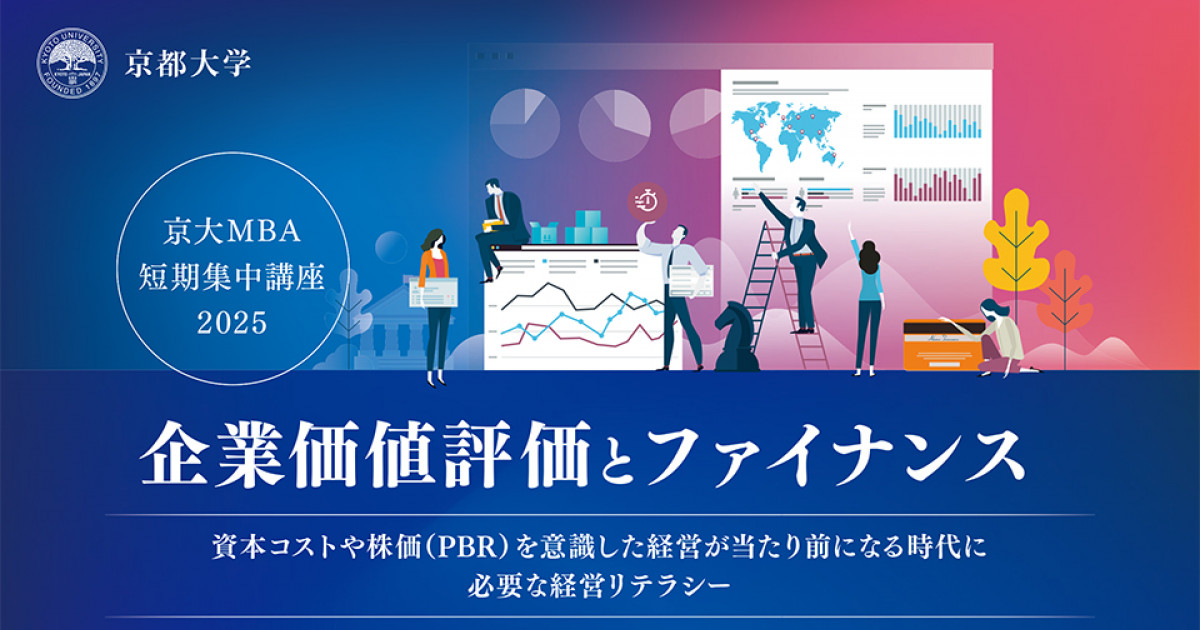 KYOTO UNIVERSITY
FOUNDED 1897

京都大学

京大MBA
短期集中講座
2025

企業価値評価とファイナンス

資本コストや株価（PBR）を意識した経営が当たり前になる時代に
必要な経営リテラシー